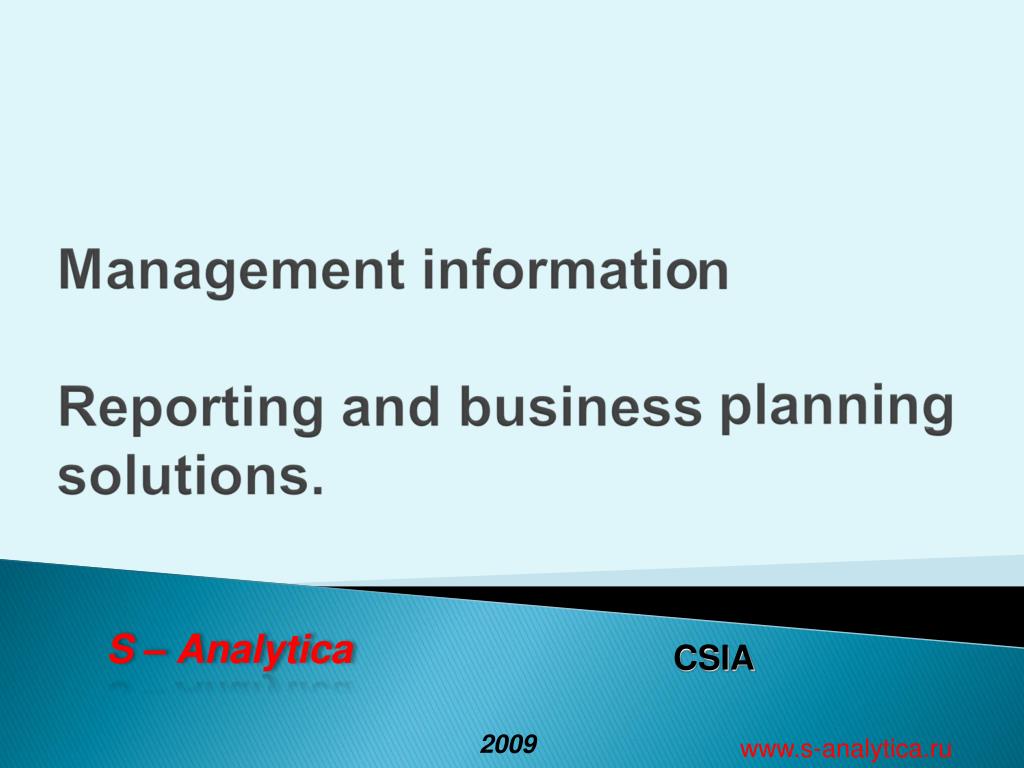 Management information

Reporting and business planning solutions.

S – Analytica

CSIA

2009

www.s-analytica.ru